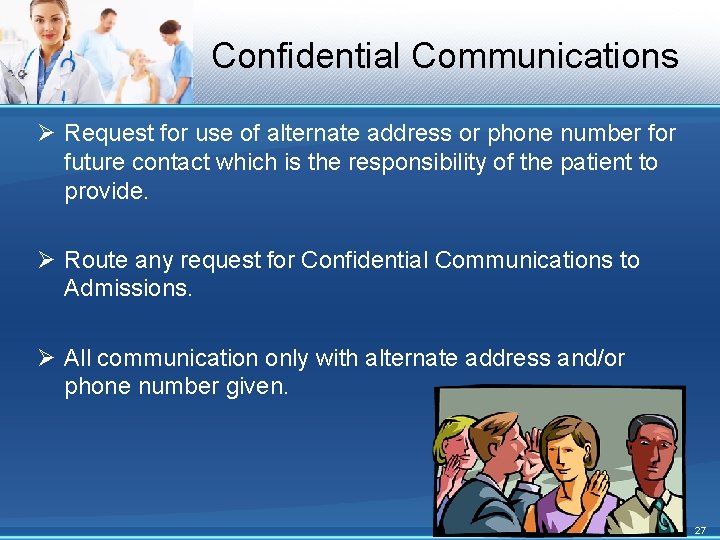 Confidential Communications

➢ Request for use of alternate address or phone number for future contact which is the responsibility of the patient to provide.

➢ Route any request for Confidential Communications to Admissions.

➢ All communication only with alternate address and/or phone number given.

27